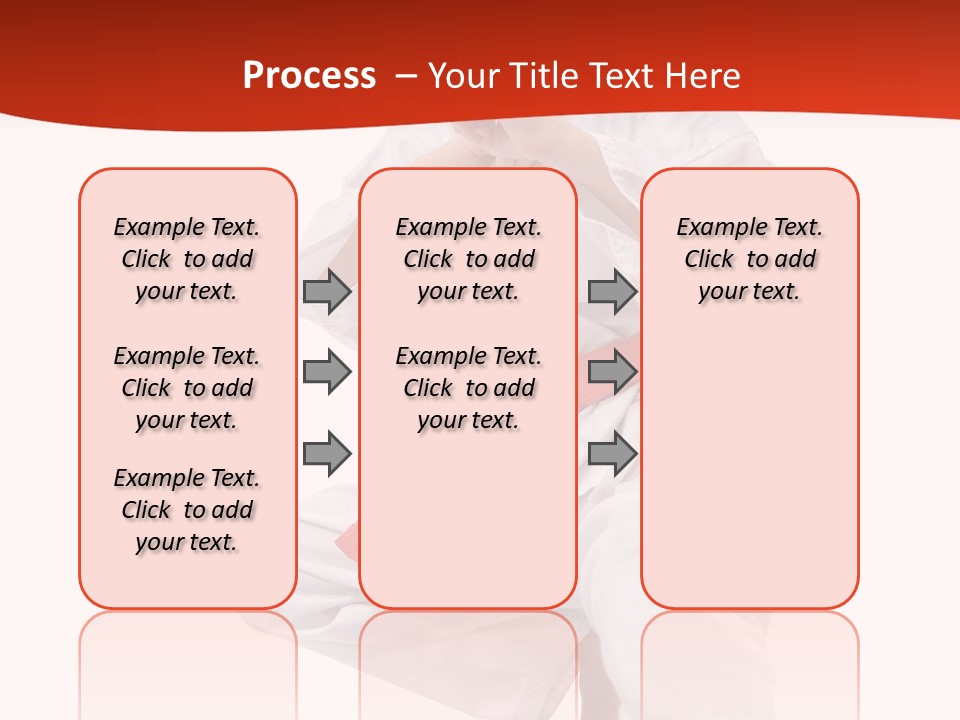 Process – Your Title Text Here

Example Text. Click to add your text.

Example Text. Click to add your text.

Example Text. Click to add your text.

Example Text. Click to add your text.

Example Text. Click to add your text.

Example Text. Click to add your text.